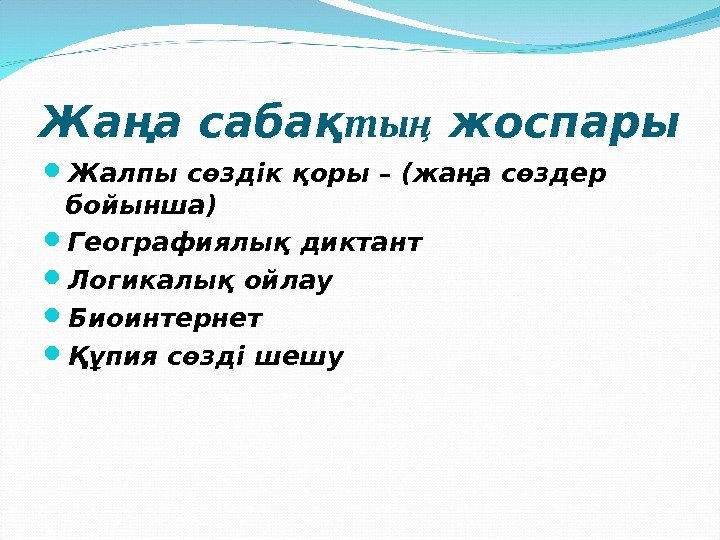 Жаңа сабақтың жоспары

Жалпы сөздік қоры – (жаңа сөздер бойынша)

Географиялық диктант

Логикалық ойлау

Биоинтернет

Құпия сөзді шешу